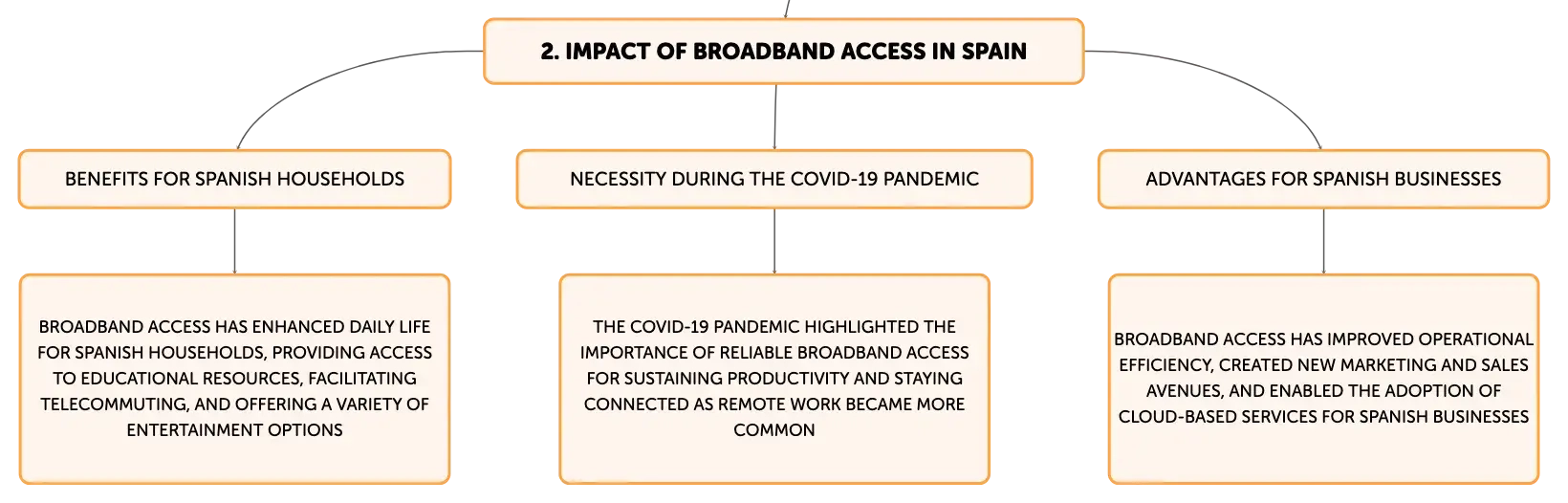 2. IMPACT OF BROADBAND ACCESS IN SPAIN

BENEFITS FOR SPANISH HOUSEHOLDS

BROADBAND ACCESS HAS ENHANCED DAILY LIFE FOR SPANISH HOUSEHOLDS, PROVIDING ACCESS TO EDUCATIONAL RESOURCES, FACILITATING TELECOMMUTING, AND OFFERING A VARIETY OF ENTERTAINMENT OPTIONS

NECESSITY DURING THE COVID-19 PANDEMIC

THE COVID-19 PANDEMIC HIGHLIGHTED THE IMPORTANCE OF RELIABLE BROADBAND ACCESS FOR SUSTAINING PRODUCTIVITY AND STAYING CONNECTED AS REMOTE WORK BECAME MORE COMMON

ADVANTAGES FOR SPANISH BUSINESSES

BROADBAND ACCESS HAS IMPROVED OPERATIONAL EFFICIENCY, CREATED NEW MARKETING AND SALES AVENUES, AND ENABLED THE ADOPTION OF CLOUD-BASED SERVICES FOR SPANISH BUSINESSES